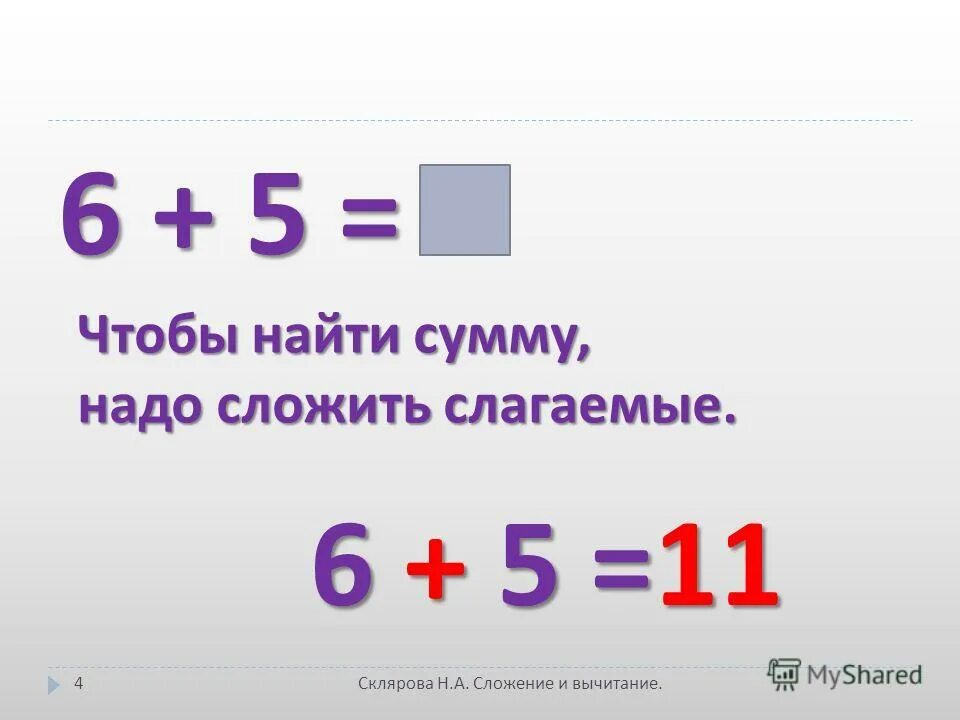 $6 + 5 =$

Чтобы найти сумму, надо сложить слагаемые.

$6 + 5 = 11$

4

Склярова Н.А. Сложение и вычитание.

MyShared